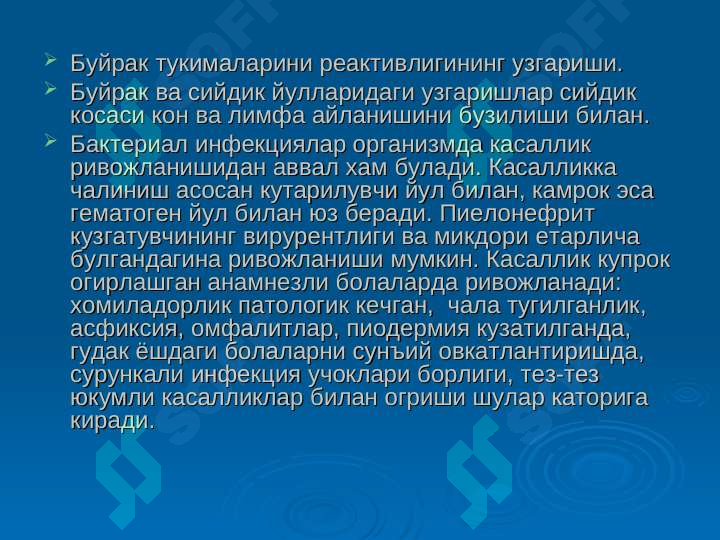 Буйрак тукималарини реактивлигининг узгариши.

Буйрак ва сийдик йулларидаги узгаришлар сийдик косаси кон ва лимфа айланишини бузилиши билан.

Бактериал инфекциялар организмда касаллик ривожланишидан аввал хам булади. Касалликка чалиниш асосан кутарилувчи йул билан, камрок эса гематоген йул билан юз беради. Пиелонефрит кузгатувчининг вирурентлиги ва микдори етарлича булгандагина ривожланиши мумкин. Касаллик купрок огирлашган анамнезли болаларда ривожланади: хомиладорлик патологик кечган, чала тугилганлик, асфиксия, омфалитлар, пиодермия кузатилганда, гудак ёшдаги болаларни сунъий овкатлантиришда, сурункали инфекция учоклари борлиги, тез-тез юкумли касалликлар билан огриши шулар каторига киради.